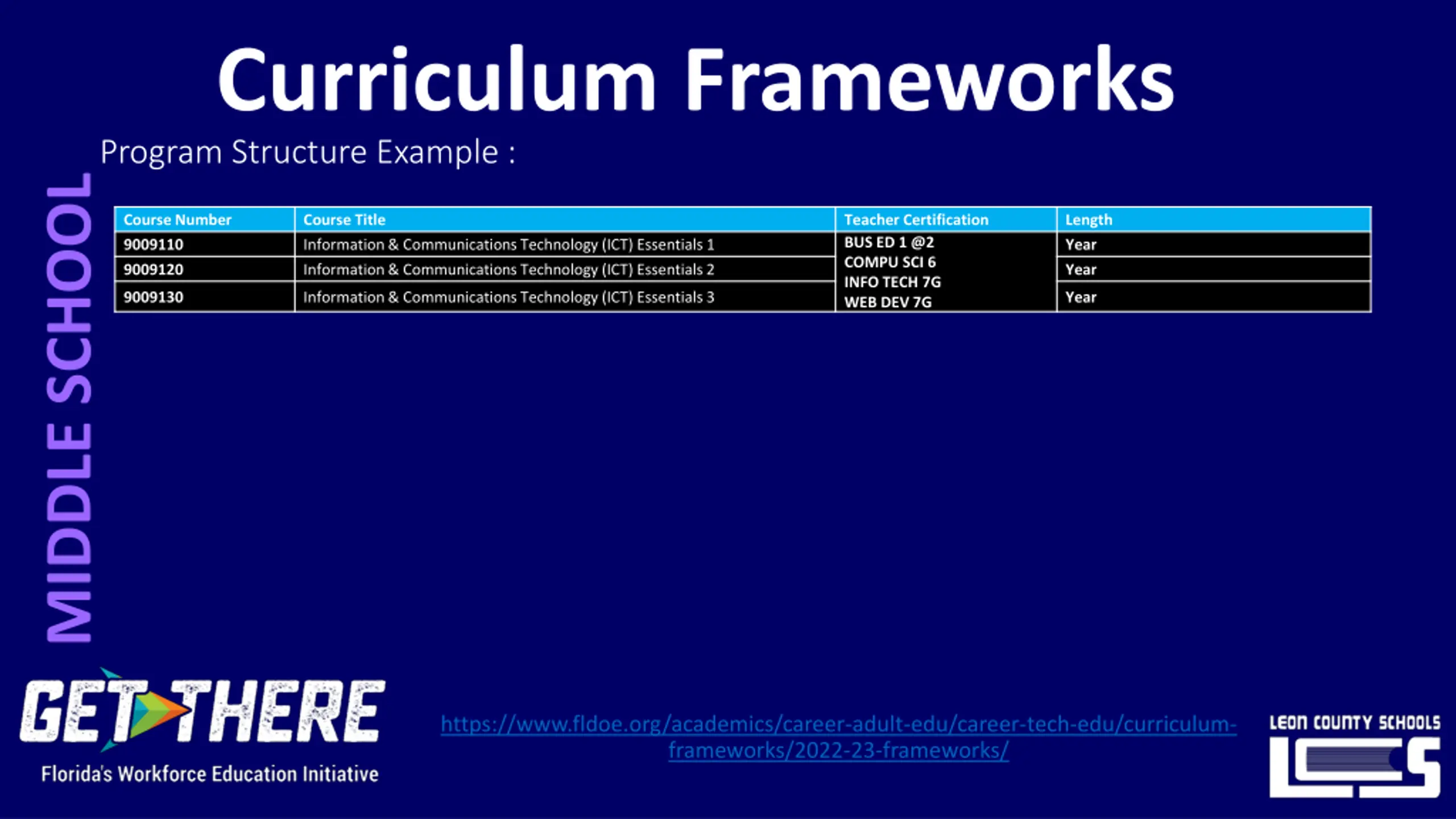 Curriculum Frameworks

Program Structure Example :

MIDDLE SCHOOL

| Course Number | Course Title | Teacher Certification | Length |
|---|---|---|---|
| 9009110 | Information & Communications Technology (ICT) Essentials 1 | BUS ED 1 @2 COMPU SCI 6 INFO TECH 7G WEB DEV 7G | Year |
| 9009120 | Information & Communications Technology (ICT) Essentials 2 | | Year |
| 9009130 | Information & Communications Technology (ICT) Essentials 3 | | Year |

GET THERE
Florida's Workforce Education Initiative

https://www.fldoe.org/academics/career-adult-edu/career-tech-edu/curriculum-frameworks/2022-23-frameworks/

LEON COUNTY SCHOOLS
LCS